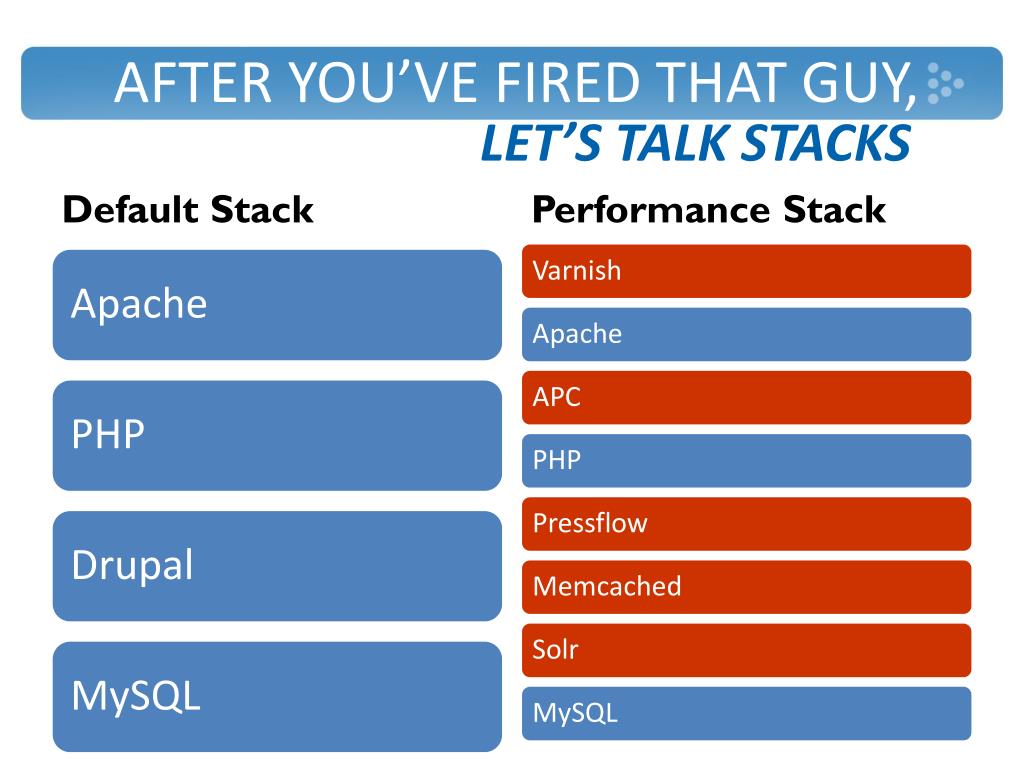 AFTER YOU'VE FIRED THAT GUY,
LET'S TALK STACKS

Default Stack

Apache

PHP

Drupal

MySQL

Performance Stack

Varnish

Apache

APC

PHP

Pressflow

Memcached

Solr

MySQL